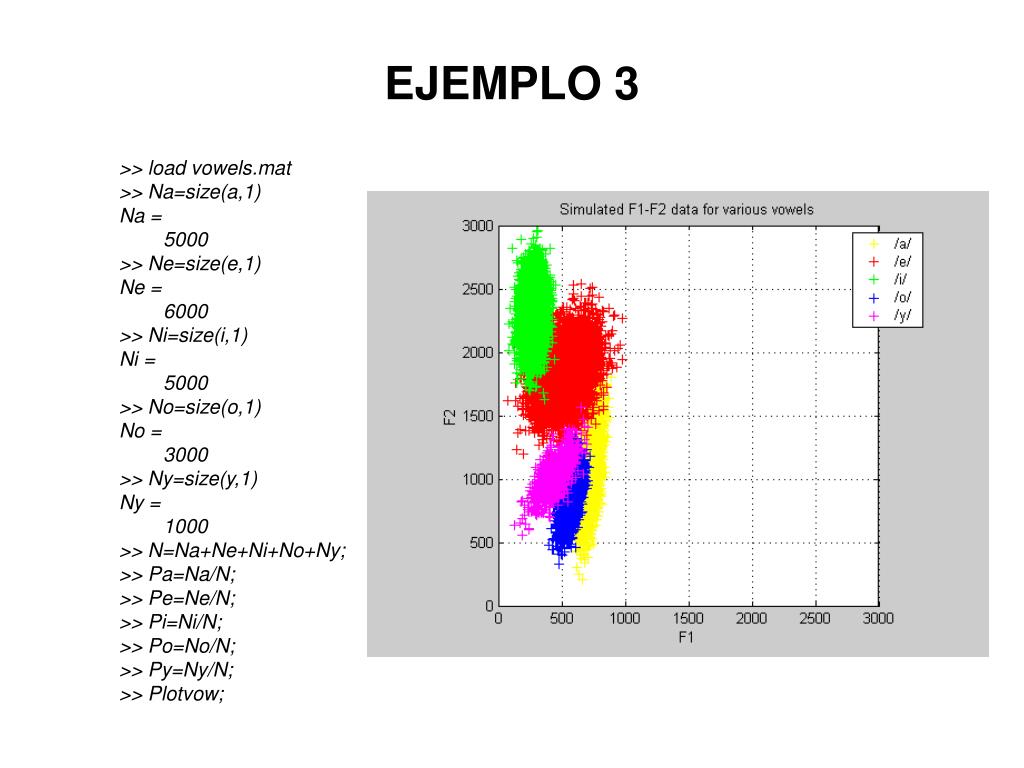 EJEMPLO 3

>> load vowels.mat
>> Na=size(a,1)
Na =
5000
>> Ne=size(e,1)
Ne =
6000
>> Ni=size(i,1)
Ni =
5000
>> No=size(o,1)
No =
3000
>> Ny=size(y,1)
Ny =
1000
>> N=Na+Ne+Ni+No+Ny;
>> Pa=Na/N;
>> Pe=Ne/N;
>> Pi=Ni/N;
>> Po=No/N;
>> Py=Ny/N;
>> Plotvow;

Simulated F1-F2 data for various vowels

3000
2500
2000
1500
1000
500
0

F2

0 500 1000 1500 2000 2500 3000

F1

/a/
/e/
/i/
/o/
/y/